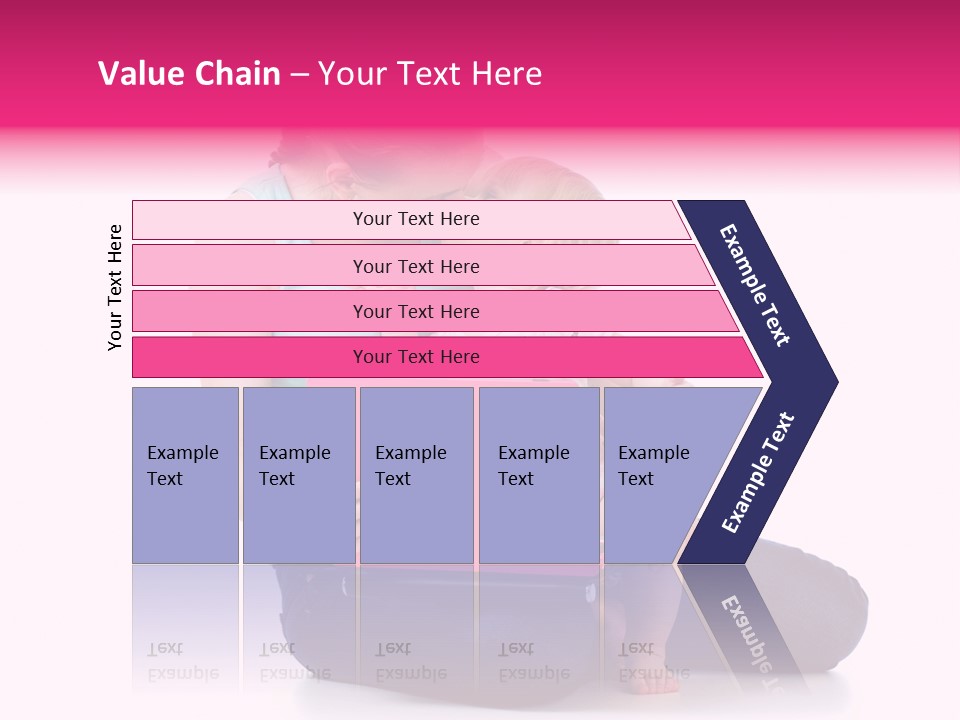 Value Chain – Your Text Here

Your Text Here

Your Text Here

Your Text Here

Your Text Here

Your Text Here

Example Text

Example Text

Example Text

Example Text

Example Text

Example Text

Example Text